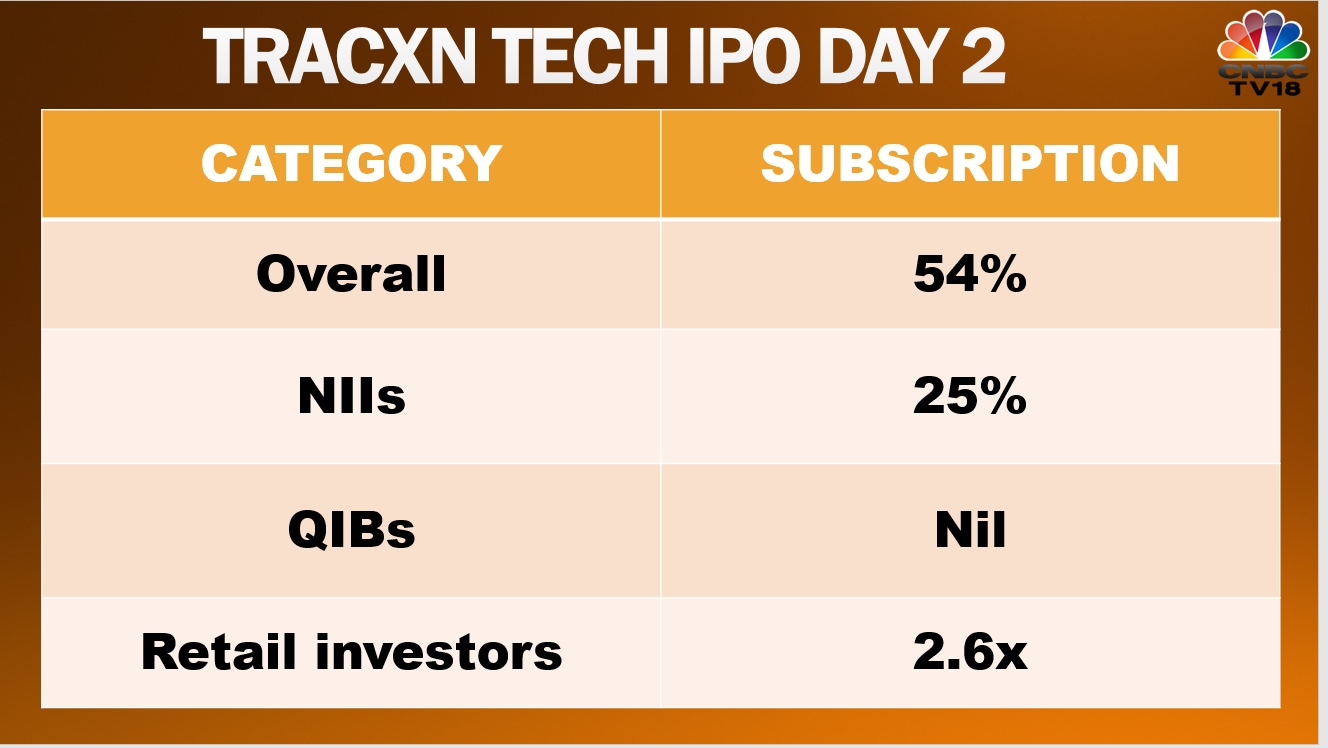 TRACXN TECH IPO DAY 2

CNBC TV18

| CATEGORY | SUBSCRIPTION |
|---|---|
| Overall | 54% |
| NIIs | 25% |
| QIBs | Nil |
| Retail investors | 2.6x |